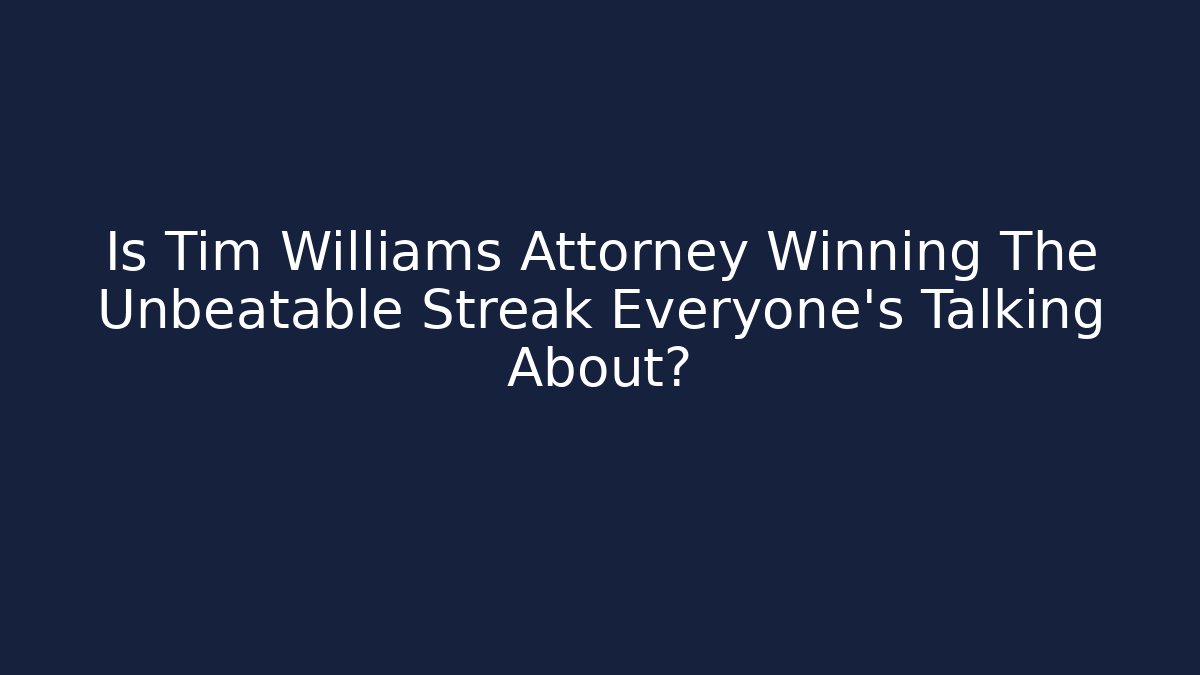 Is Tim Williams Attorney Winning The Unbeatable Streak Everyone's Talking About?